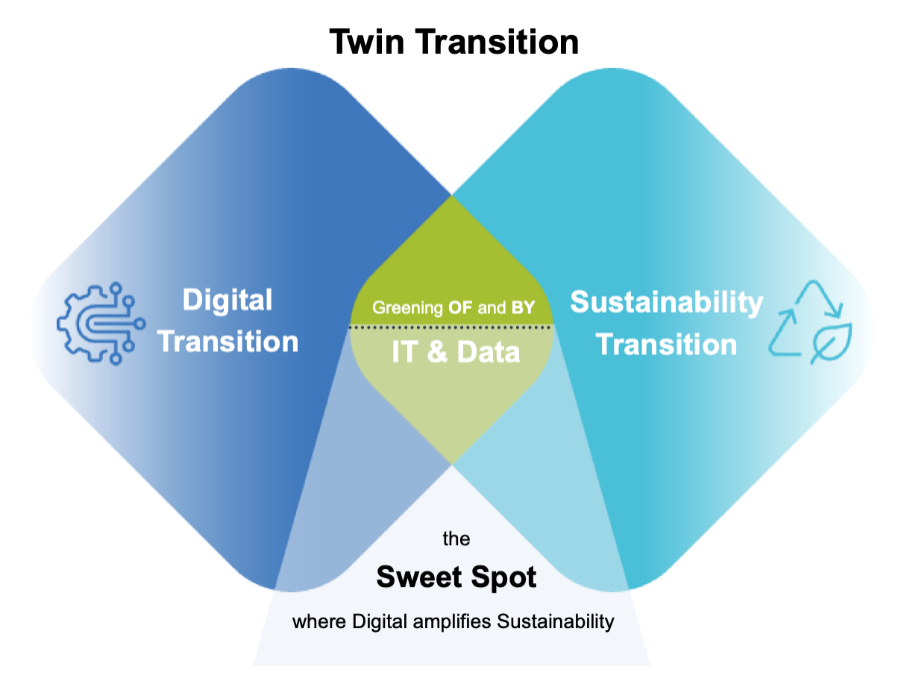 Twin Transition

Digital Transition

Greening OF and BY

IT & Data

Sustainability Transition

the

Sweet Spot

where Digital amplifies Sustainability